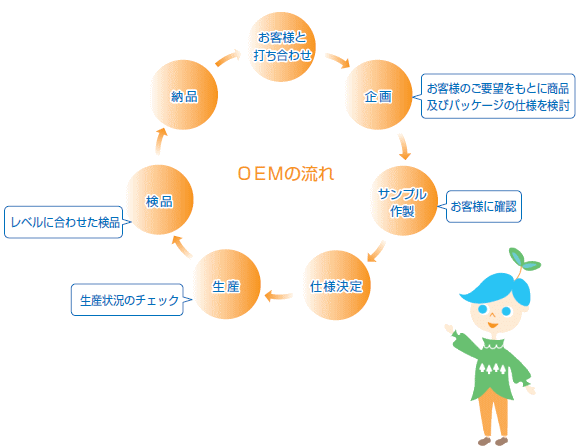 OEMの流れ

お客様と打ち合わせ

企画

お客様のご要望をもとに商品及びパッケージの仕様を検討

サンプル作製

お客様に確認

仕様決定

生産

生産状況のチェック

検品

レベルに合わせた検品

納品